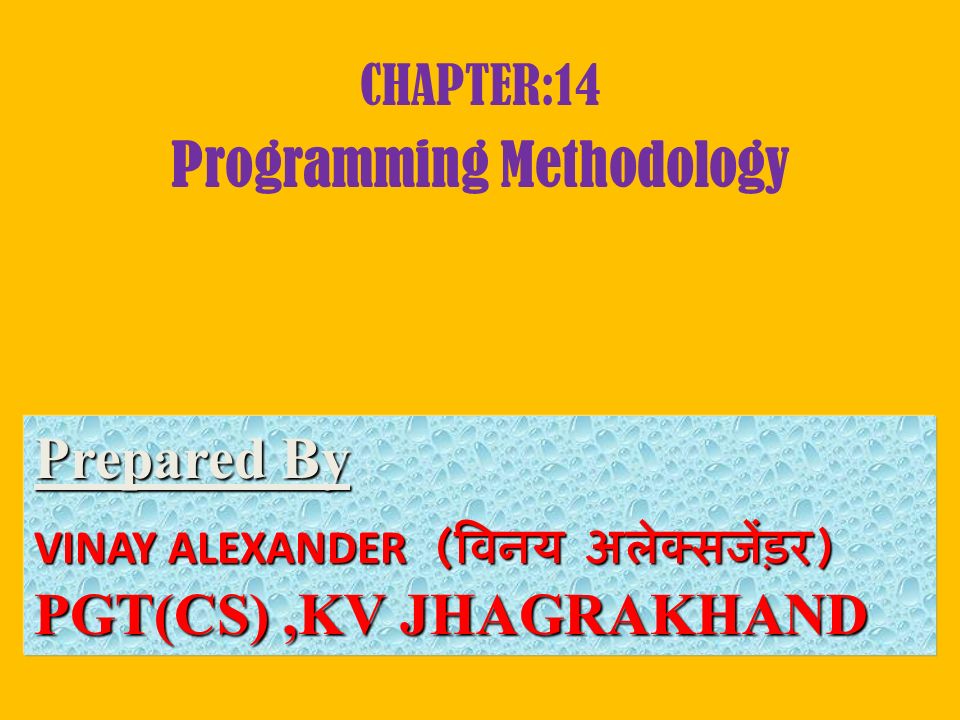 CHAPTER:14
Programming Methodology

Prepared By
VINAY ALEXANDER (विनय अलेक्सजेंड़र)
PGT(CS) ,KV JHAGRAKHAND